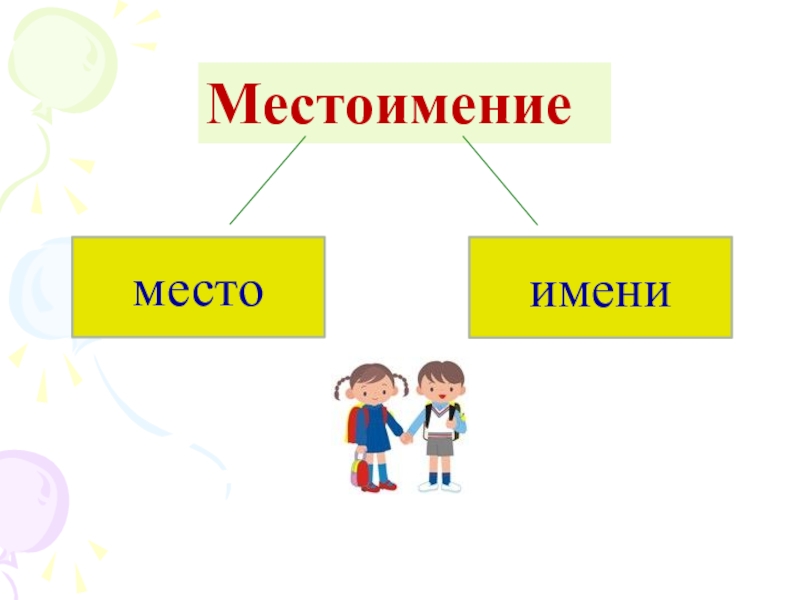 Местоимение

место

имени